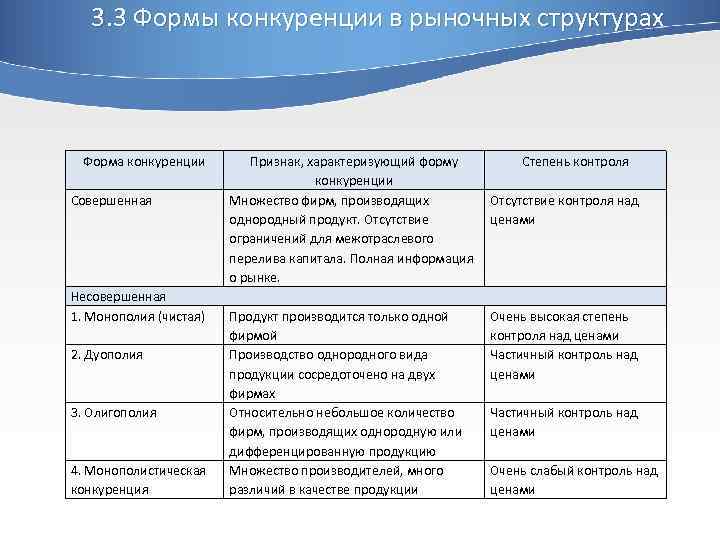 3.3 Формы конкуренции в рыночных структурах

| Форма конкуренции | Признак, характеризующий форму конкуренции | Степень контроля |
|---|---|---|
| Совершенная | Множество фирм, производящих однородный продукт. Отсутствие ограничений для межотраслевого перелива капитала. Полная информация о рынке. | Отсутствие контроля над ценами |
| Несовершенная | | |
| 1. Монополия (чистая) | Продукт производится только одной фирмой | Очень высокая степень контроля над ценами |
| 2. Дуополия | Производство однородного вида продукции сосредоточено на двух фирмах | Частичный контроль над ценами |
| 3. Олигополия | Относительно небольшое количество фирм, производящих однородную или дифференцированную продукцию | Частичный контроль над ценами |
| 4. Монополистическая конкуренция | Множество производителей, много различий в качестве продукции | Очень слабый контроль над ценами |